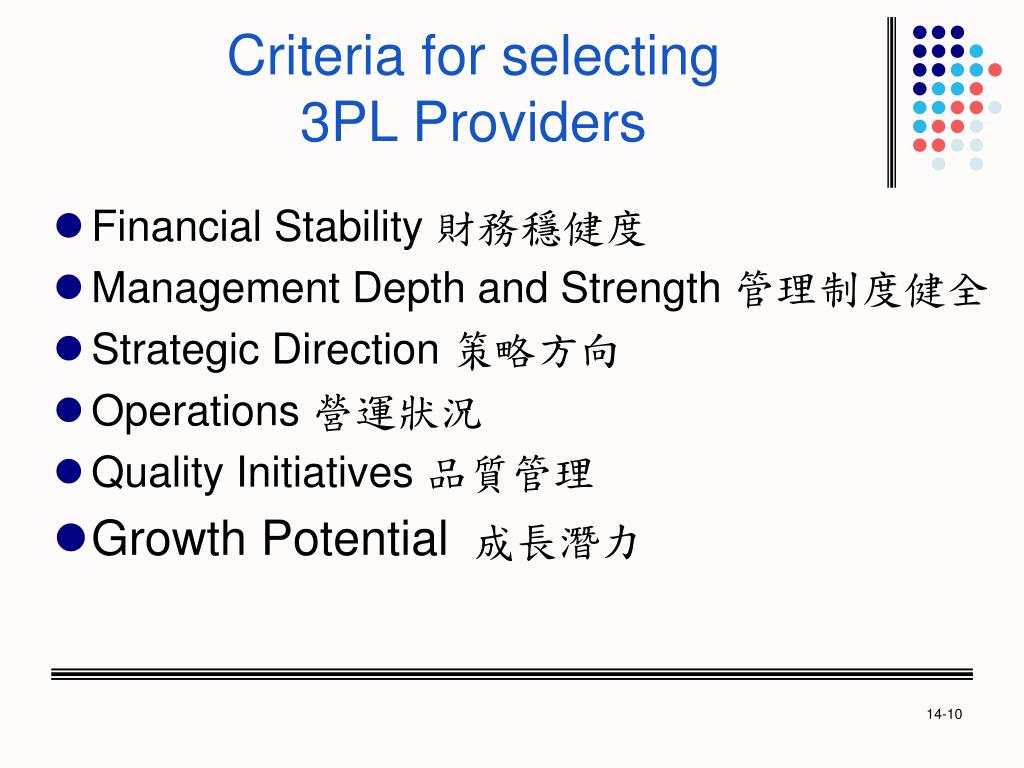 Criteria for selecting 3PL Providers

- Financial Stability 財務穩健度
- Management Depth and Strength 管理制度健全
- Strategic Direction 策略方向
- Operations 營運狀況
- Quality Initiatives 品質管理
- Growth Potential 成長潛力

14-10